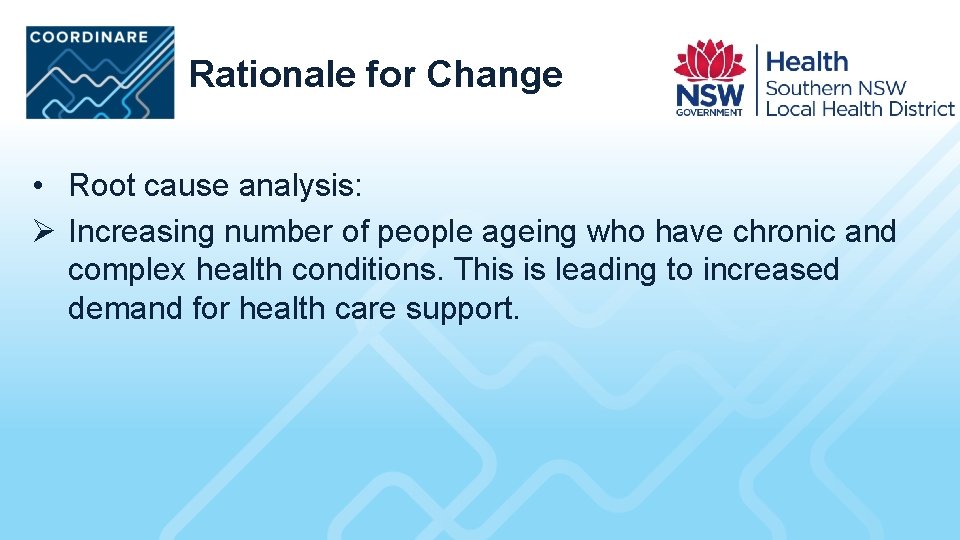 COORDINARE

Rationale for Change

NSW GOVERNMENT

Health
Southern NSW
Local Health District

• Root cause analysis:
➢ Increasing number of people ageing who have chronic and complex health conditions. This is leading to increased demand for health care support.